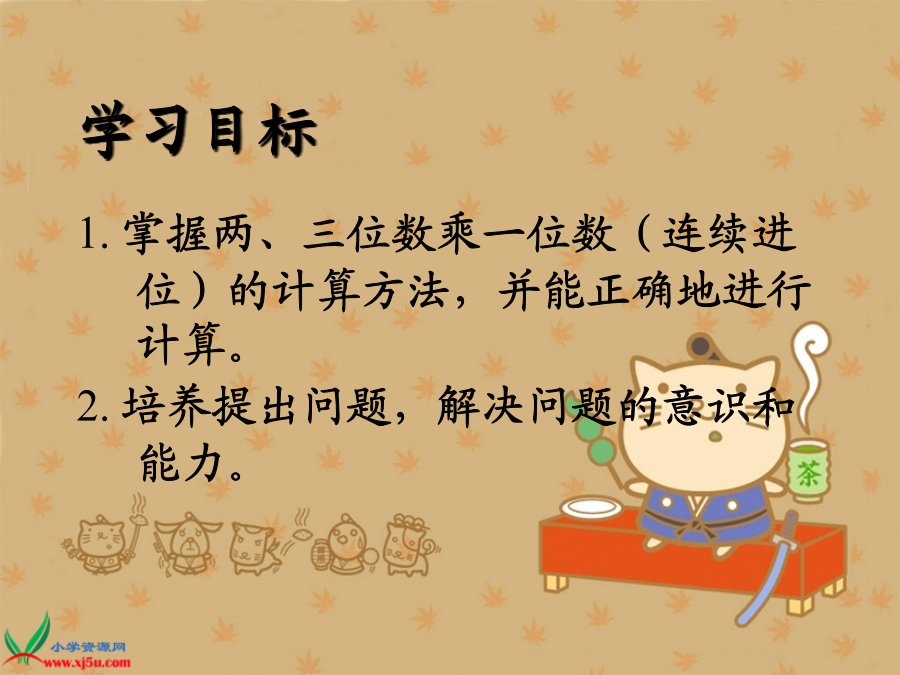 学习目标

1. 掌握两、三位数乘一位数（连续进位）的计算方法，并能正确地进行计算。

2. 培养提出问题，解决问题的意识和能力。

茶

小学资源网
www.xj5u.com